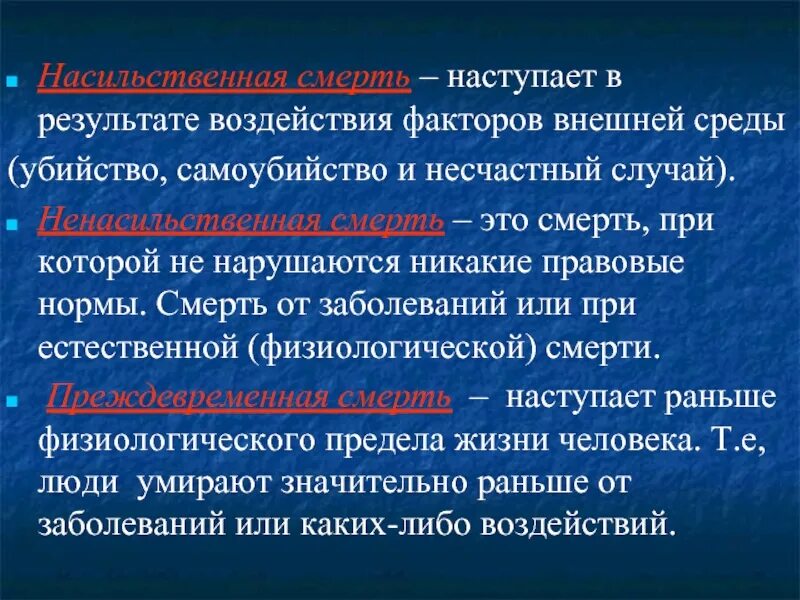 Насильственная смерть – наступает в результате воздействия факторов внешней среды (убийство, самоубийство и несчастный случай).

Ненасильственная смерть – это смерть, при которой не нарушаются никакие правовые нормы. Смерть от заболеваний или при естественной (физиологической) смерти.

Преждевременная смерть – наступает раньше физиологического предела жизни человека. Т.е, люди умирают значительно раньше от заболеваний или каких-либо воздействий.